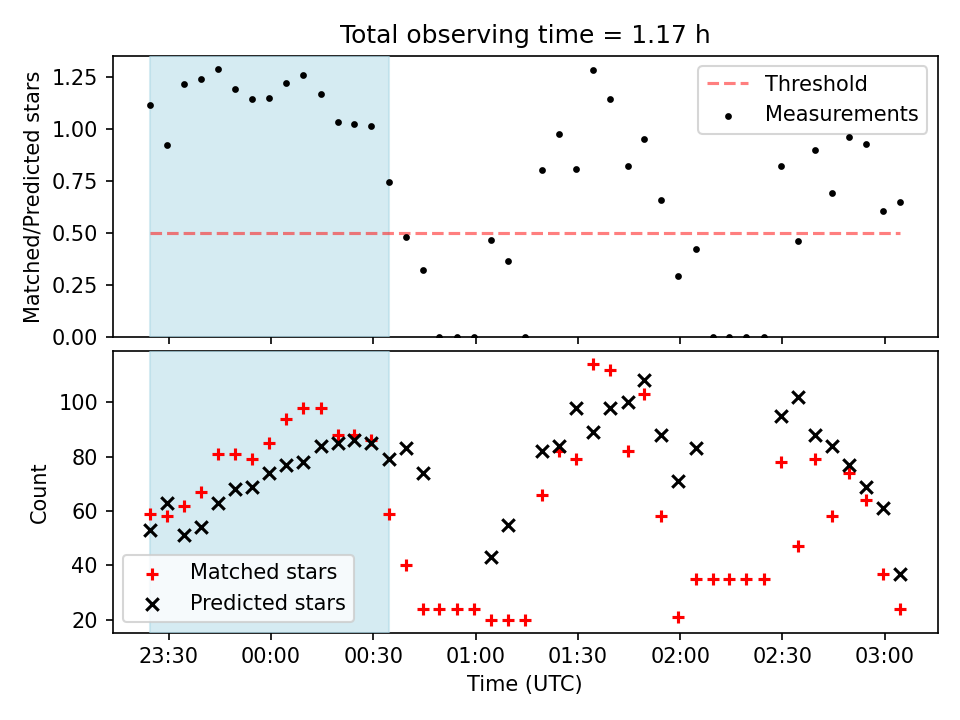 Total observing time = 1.17 h

Matched/Predicted stars

1.25
1.00
0.75
0.50
0.25
0.00

Threshold
Measurements

Count

100
80
60
40
20

Matched stars
Predicted stars

23:30
00:00
00:30
01:00
01:30
02:00
02:30
03:00

Time (UTC)